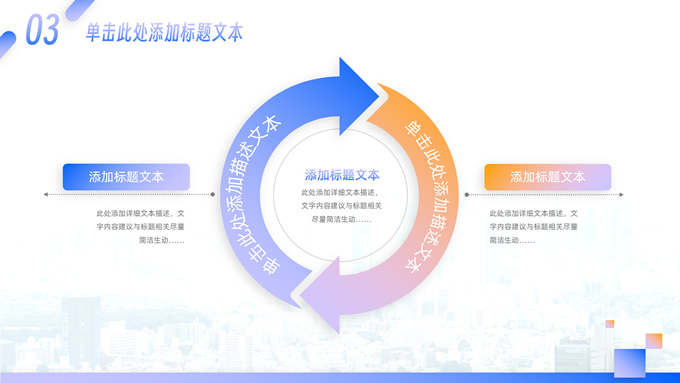 03 单击此处添加标题文本

添加标题文本

此处添加详细文本描述，文字内容建议与标题相关尽量简洁生动……

单击此处添加描述文本

添加标题文本

此处添加详细文本描述，文字内容建议与标题相关尽量简洁生动……

单击此处添加描述文本

添加标题文本

此处添加详细文本描述，文字内容建议与标题相关尽量简洁生动……